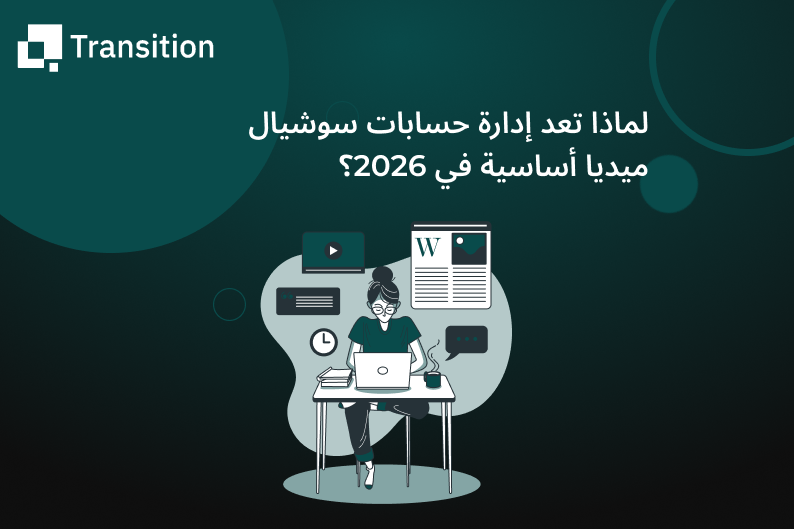 Transition

لماذا تعد إدارة حسابات سوشيال ميديا أساسية في 2026؟

W